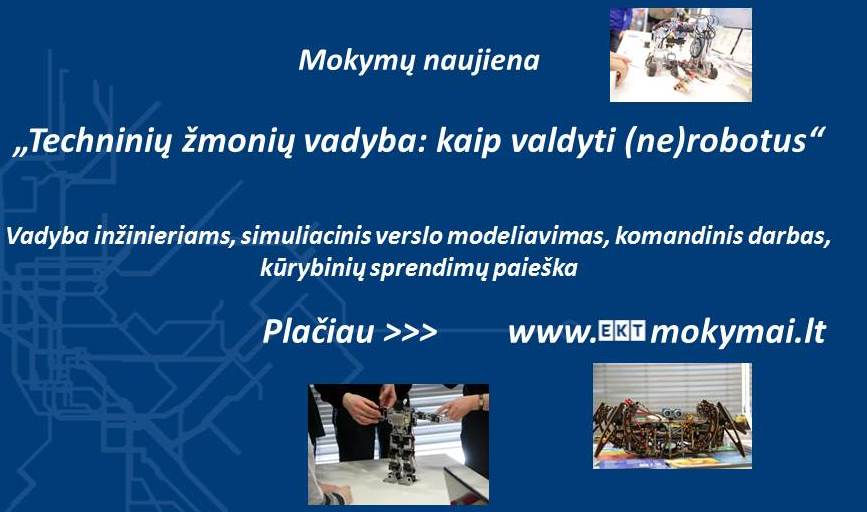 Mokymų naujiena

„Techninių žmonių vadyba: kaip valdyti (ne)robotus“

Vadyba inžinieriams, simuliacinis verslo modeliavimas, komandinis darbas, kūrybinių sprendimų paieška

Plačiau >>> www.EKTmokymai.lt